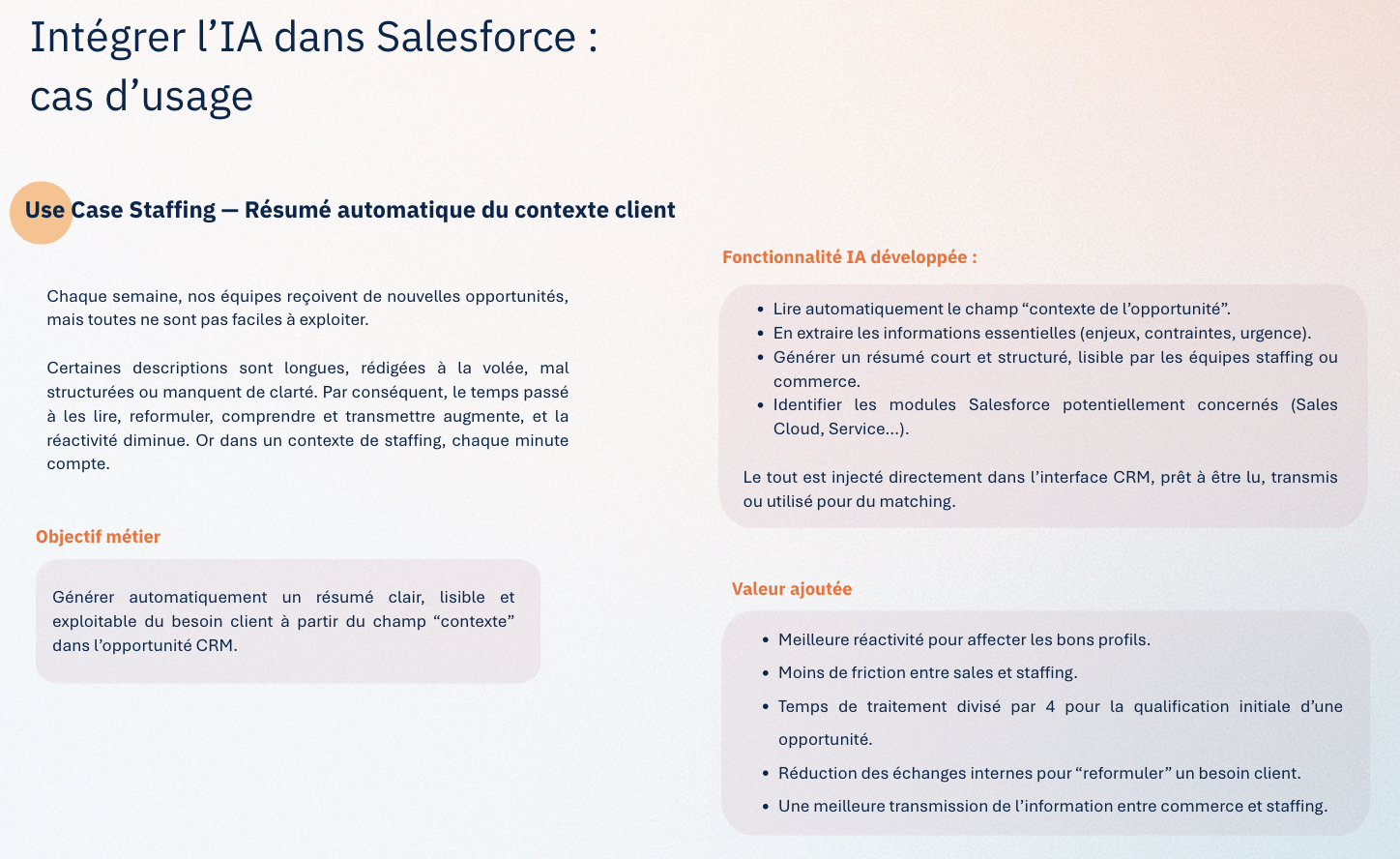 Intégrer l’IA dans Salesforce : cas d’usage

Use Case Staffing — Résumé automatique du contexte client

Chaque semaine, nos équipes reçoivent de nouvelles opportunités, mais toutes ne sont pas faciles à exploiter.

Certaines descriptions sont longues, rédigées à la volée, mal structurées ou manquent de clarté. Par conséquent, le temps passé à les lire, reformuler, comprendre et transmettre augmente, et la réactivité diminue. Or dans un contexte de staffing, chaque minute compte.

Objectif métier

Générer automatiquement un résumé clair, lisible et exploitable du besoin client à partir du champ “contexte” dans l’opportunité CRM.

Fonctionnalité IA développée :

- Lire automatiquement le champ “contexte de l’opportunité”.
- En extraire les informations essentielles (enjeux, contraintes, urgence).
- Générer un résumé court et structuré, lisible par les équipes staffing ou commerce.
- Identifier les modules Salesforce potentiellement concernés (Sales Cloud, Service…).

Le tout est injecté directement dans l’interface CRM, prêt à être lu, transmis ou utilisé pour du matching.

Valeur ajoutée

- Meilleure réactivité pour affecter les bons profils.
- Moins de friction entre sales et staffing.
- Temps de traitement divisé par 4 pour la qualification initiale d’une opportunité.
- Réduction des échanges internes pour “reformuler” un besoin client.
- Une meilleure transmission de l’information entre commerce et staffing.